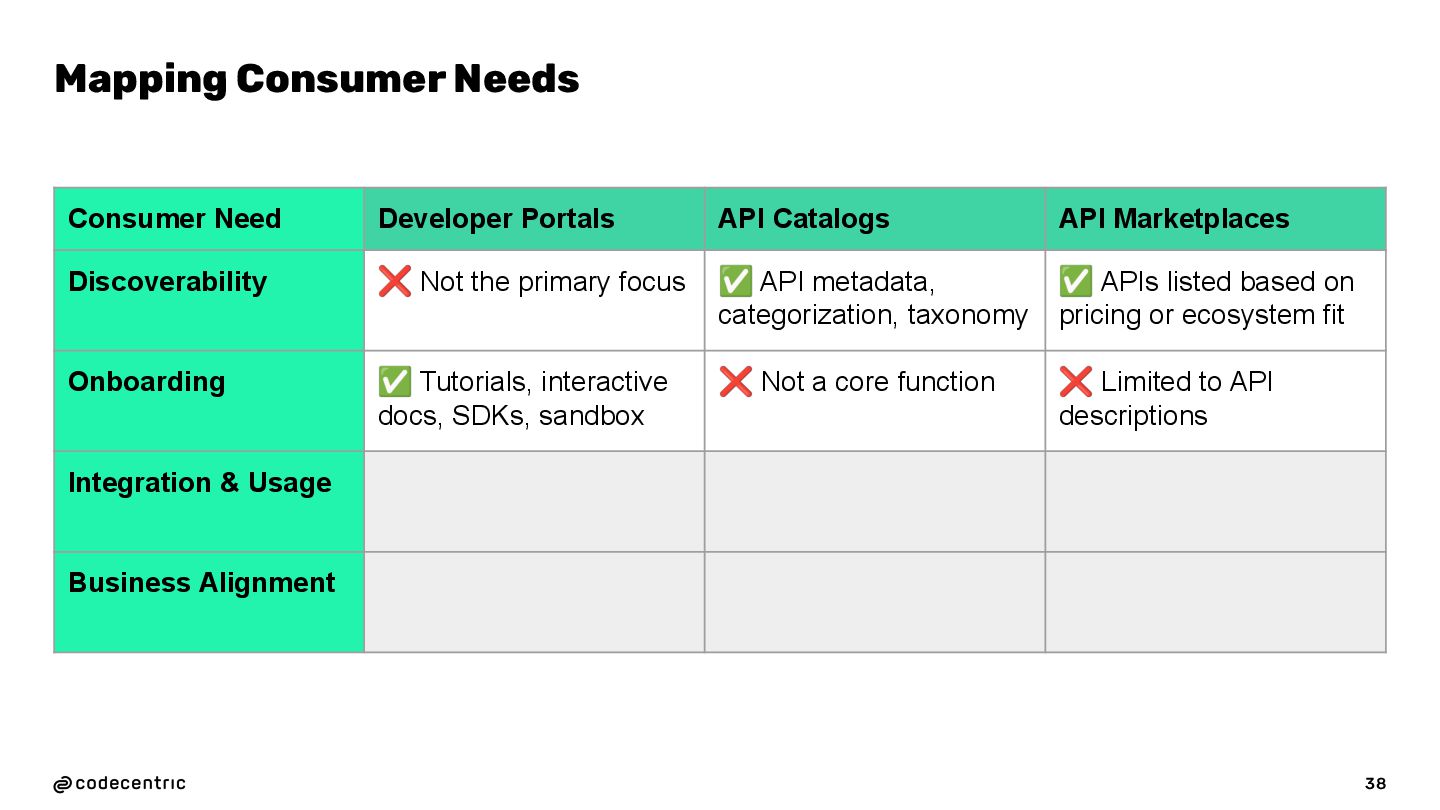 Mapping Consumer Needs

| Consumer Need | Developer Portals | API Catalogs | API Marketplaces |
|---|---|---|---|
| Discoverability | ❌ Not the primary focus | ✅ API metadata, categorization, taxonomy | ✅ APIs listed based on pricing or ecosystem fit |
| Onboarding | ✅ Tutorials, interactive docs, SDKs, sandbox | ❌ Not a core function | ❌ Limited to API descriptions |
| Integration & Usage | | | |
| Business Alignment | | | |

codecentric

38